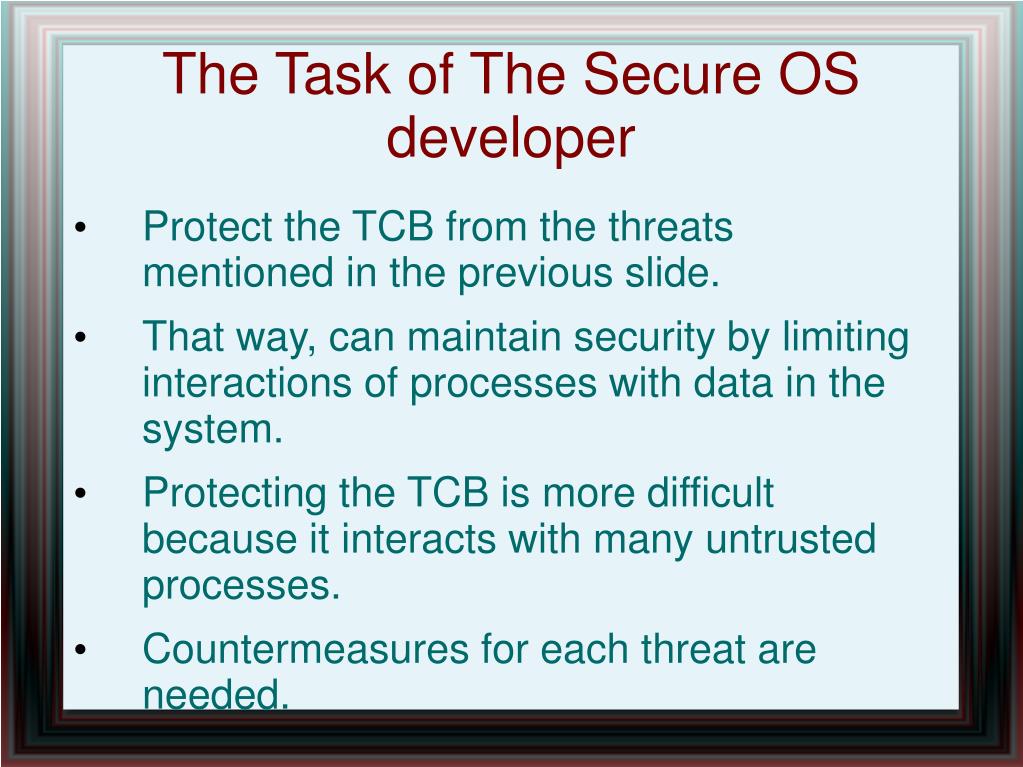 The Task of The Secure OS developer

• Protect the TCB from the threats mentioned in the previous slide.

• That way, can maintain security by limiting interactions of processes with data in the system.

• Protecting the TCB is more difficult because it interacts with many untrusted processes.

• Countermeasures for each threat are needed.